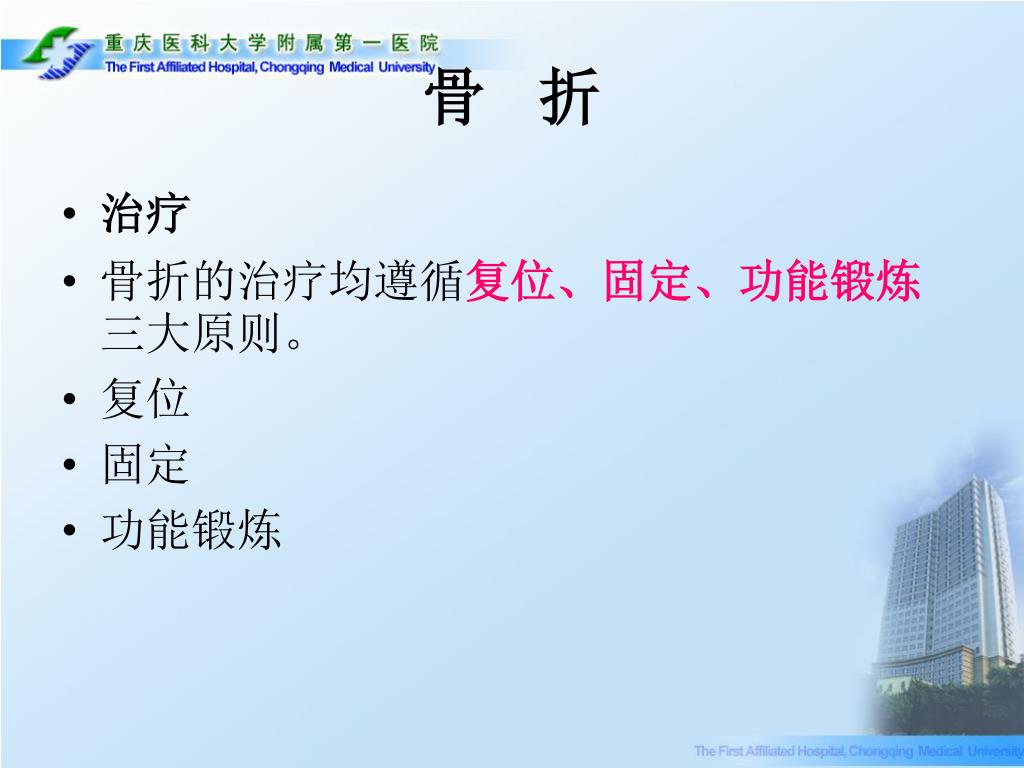 重庆医科大学附属第一医院
The First Affiliated Hospital, Chongqing Medical University

骨 折

• 治疗
• 骨折的治疗均遵循复位、固定、功能锻炼三大原则。
• 复位
• 固定
• 功能锻炼

The First Affiliated Hospital, Chongqing Medical University